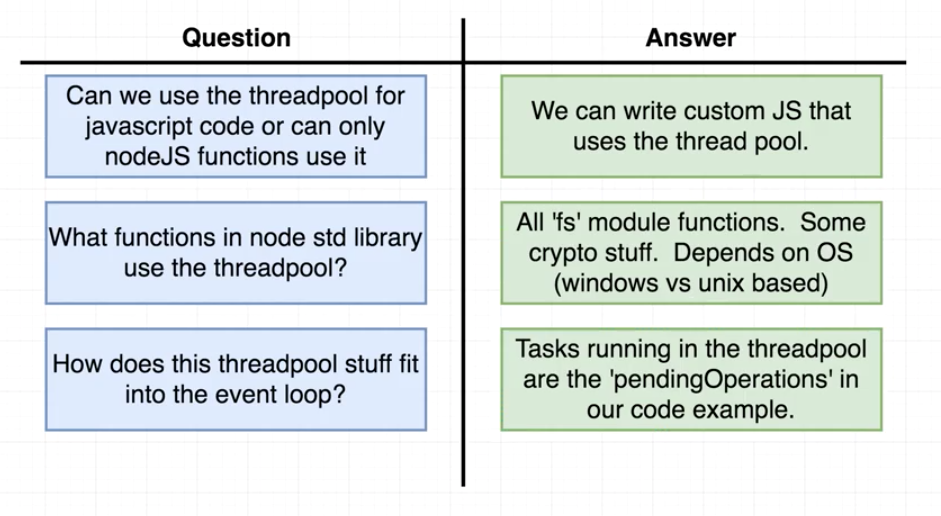 | Question | Answer |
|---|---|
| Can we use the threadpool for javascript code or can only nodeJS functions use it | We can write custom JS that uses the thread pool. |
| What functions in node std library use the threadpool? | All 'fs' module functions. Some crypto stuff. Depends on OS (windows vs unix based) |
| How does this threadpool stuff fit into the event loop? | Tasks running in the threadpool are the 'pendingOperations' in our code example. |